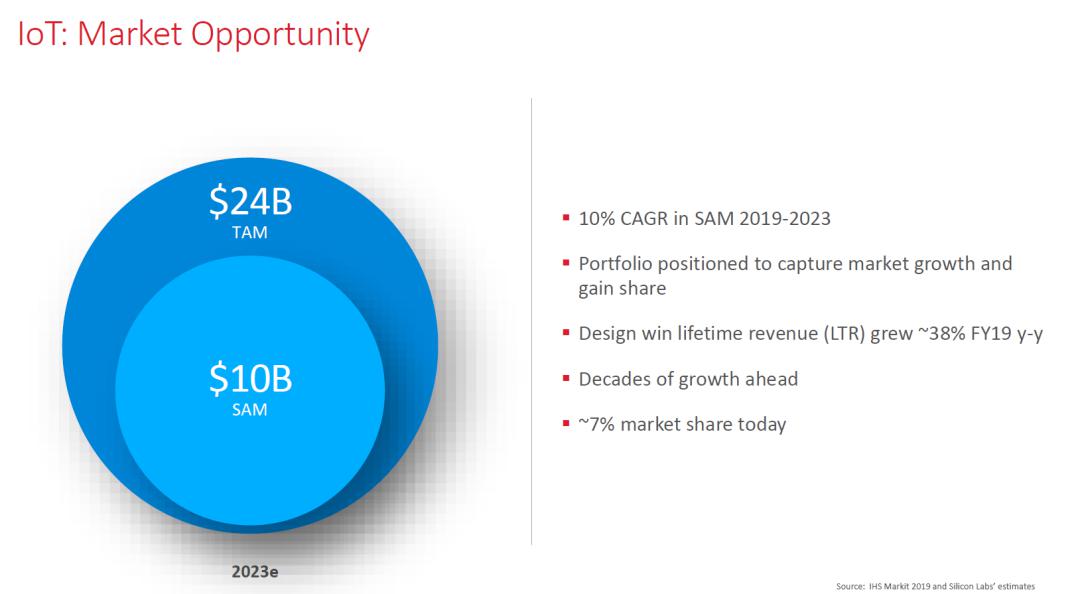 IoT: Market Opportunity

\$24B
TAM

\$10B
SAM

2023e

▪ 10% CAGR in SAM 2019-2023

▪ Portfolio positioned to capture market growth and gain share

▪ Design win lifetime revenue (LTR) grew ~38% FY19 y-y

▪ Decades of growth ahead

▪ ~7% market share today

Source: IHS Markit 2019 and Silicon Labs' estimates